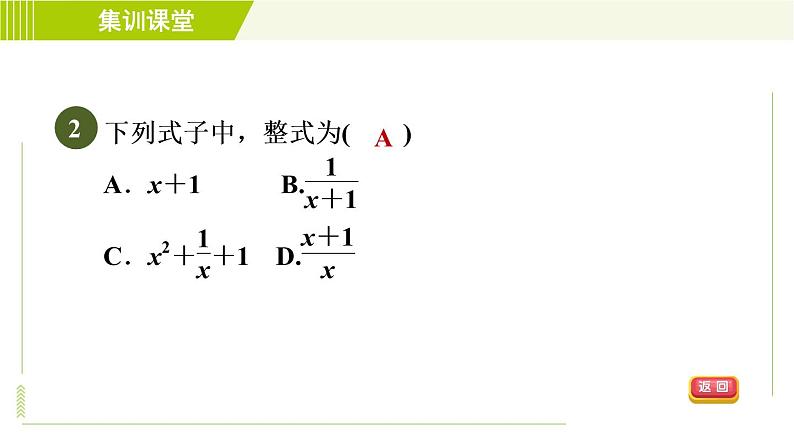 集训课堂

2 下列式子中，整式为( A )

A．$x+1$ B.$\frac{1}{x+1}$

C．$x^2+\frac{1}{x}+1$ D.$\frac{x+1}{x}$

返回